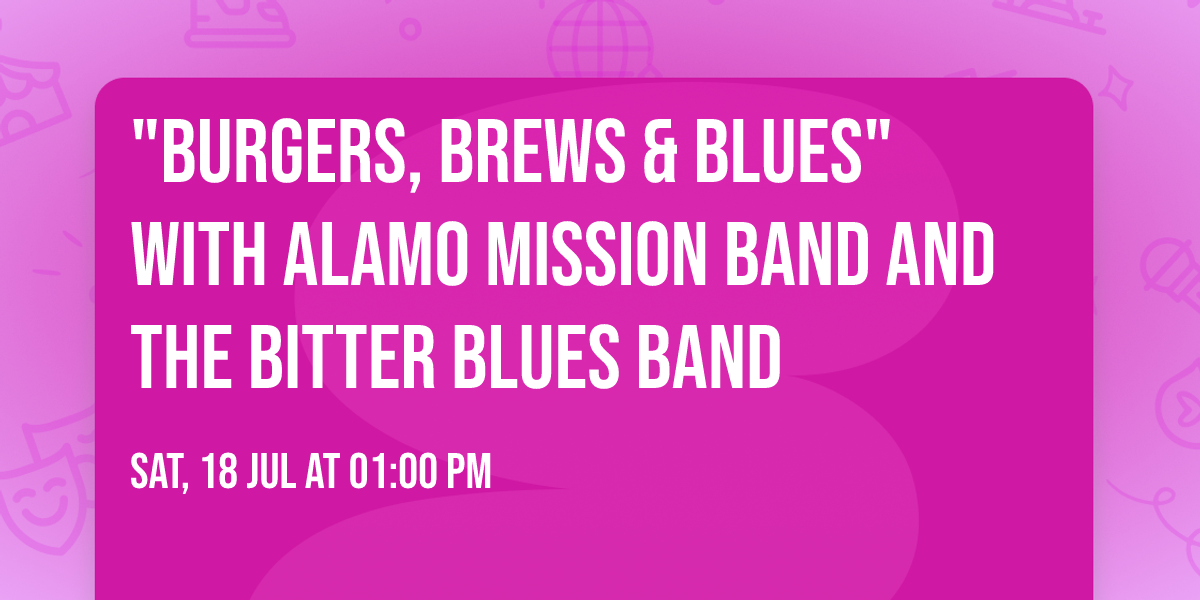 "BURGERS, BREWS & BLUES" WITH ALAMO MISSION BAND AND THE BITTER BLUES BAND

SAT, 18 JUL AT 01:00 PM